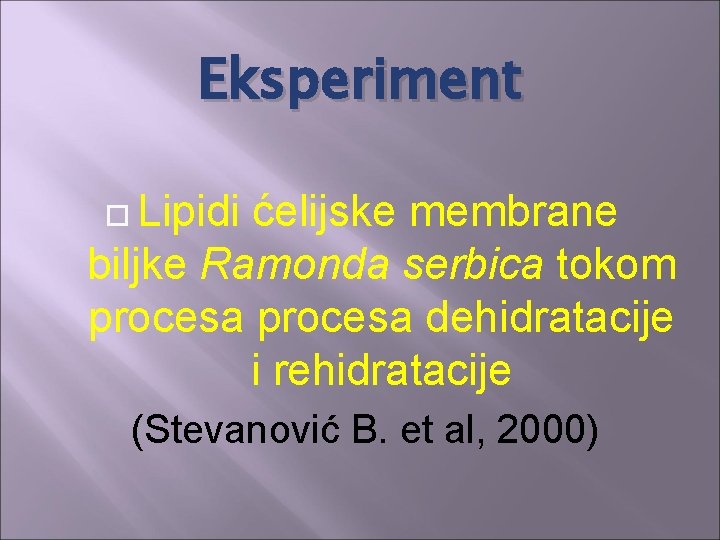 Eksperiment

Lipidi ćelijske membrane biljke Ramonda serbica tokom procesa procesa dehidratacije i rehidratacije

(Stevanović B. et al, 2000)